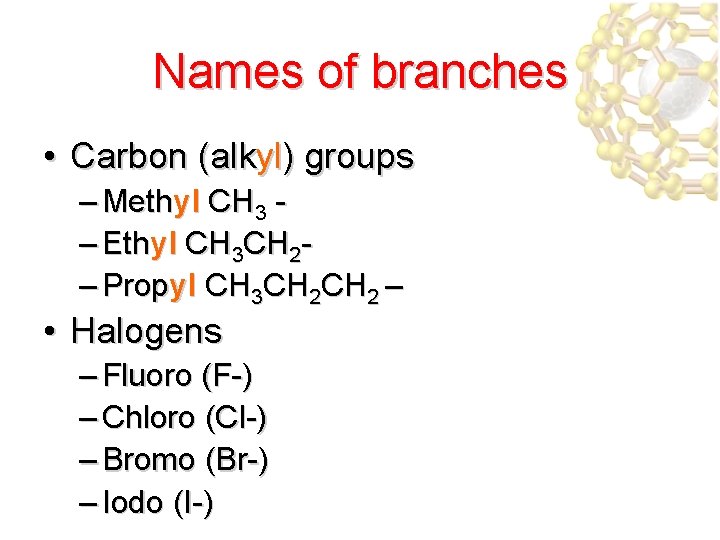 Names of branches

• Carbon (alkyl) groups
– Methyl $CH_3$ -
– Ethyl $CH_3CH_2$-
– Propyl $CH_3CH_2CH_2$ –
• Halogens
– Fluoro (F-)
– Chloro (Cl-)
– Bromo (Br-)
– Iodo (I-)